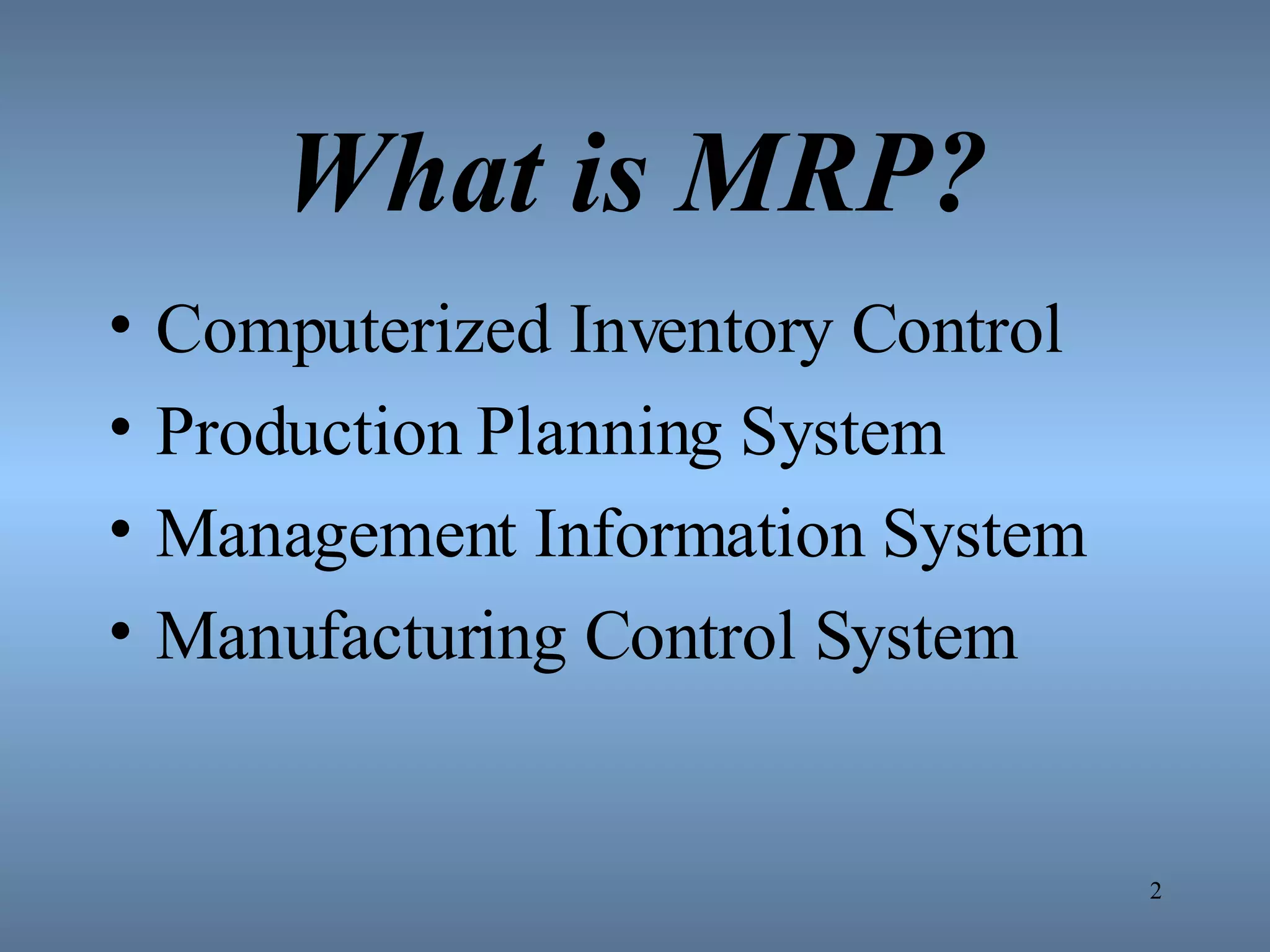 What is MRP?

• Computerized Inventory Control
• Production Planning System
• Management Information System
• Manufacturing Control System

2